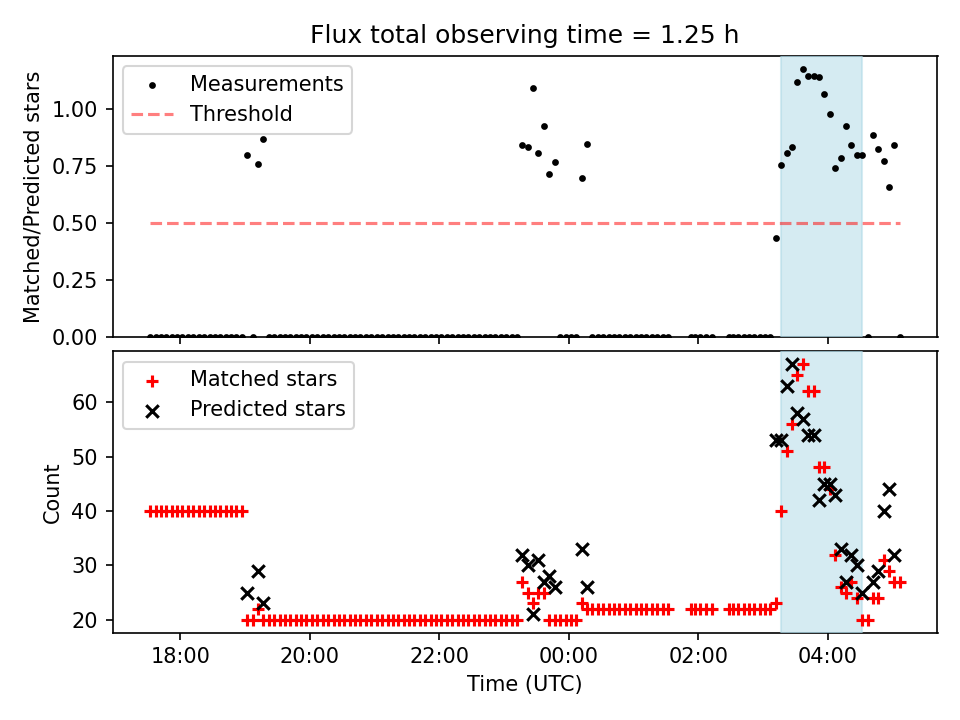 Flux total observing time = 1.25 h

Measurements
Threshold

Matched/Predicted stars

1.00
0.75
0.50
0.25
0.00

Matched stars
Predicted stars

Count

60
50
40
30
20

18:00
20:00
22:00
00:00
02:00
04:00

Time (UTC)